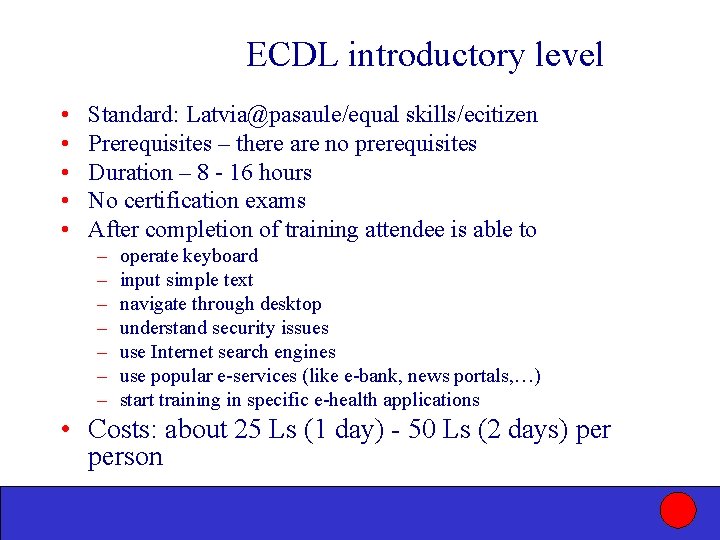 ECDL introductory level

• Standard: Latvia@pasaule/equal skills/ecitizen
• Prerequisites – there are no prerequisites
• Duration – 8 - 16 hours
• No certification exams
• After completion of training attendee is able to
  – operate keyboard
  – input simple text
  – navigate through desktop
  – understand security issues
  – use Internet search engines
  – use popular e-services (like e-bank, news portals,…)
  – start training in specific e-health applications
• Costs: about 25 Ls (1 day) - 50 Ls (2 days) per person